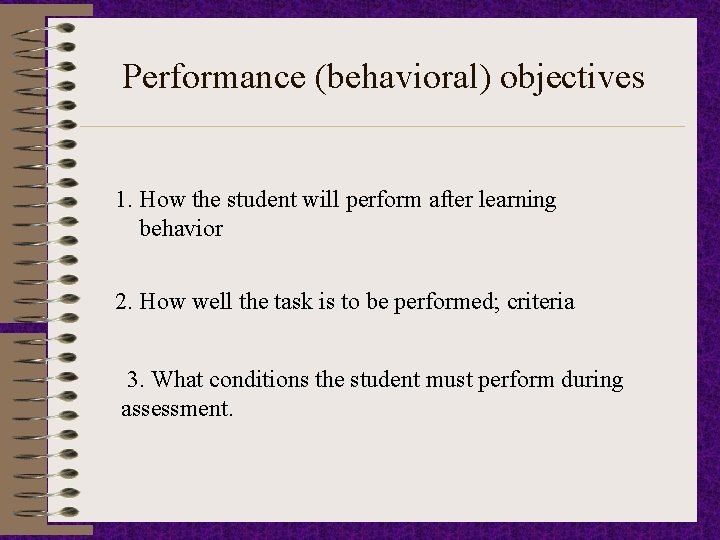 Performance (behavioral) objectives

1. How the student will perform after learning behavior

2. How well the task is to be performed; criteria

3. What conditions the student must perform during assessment.